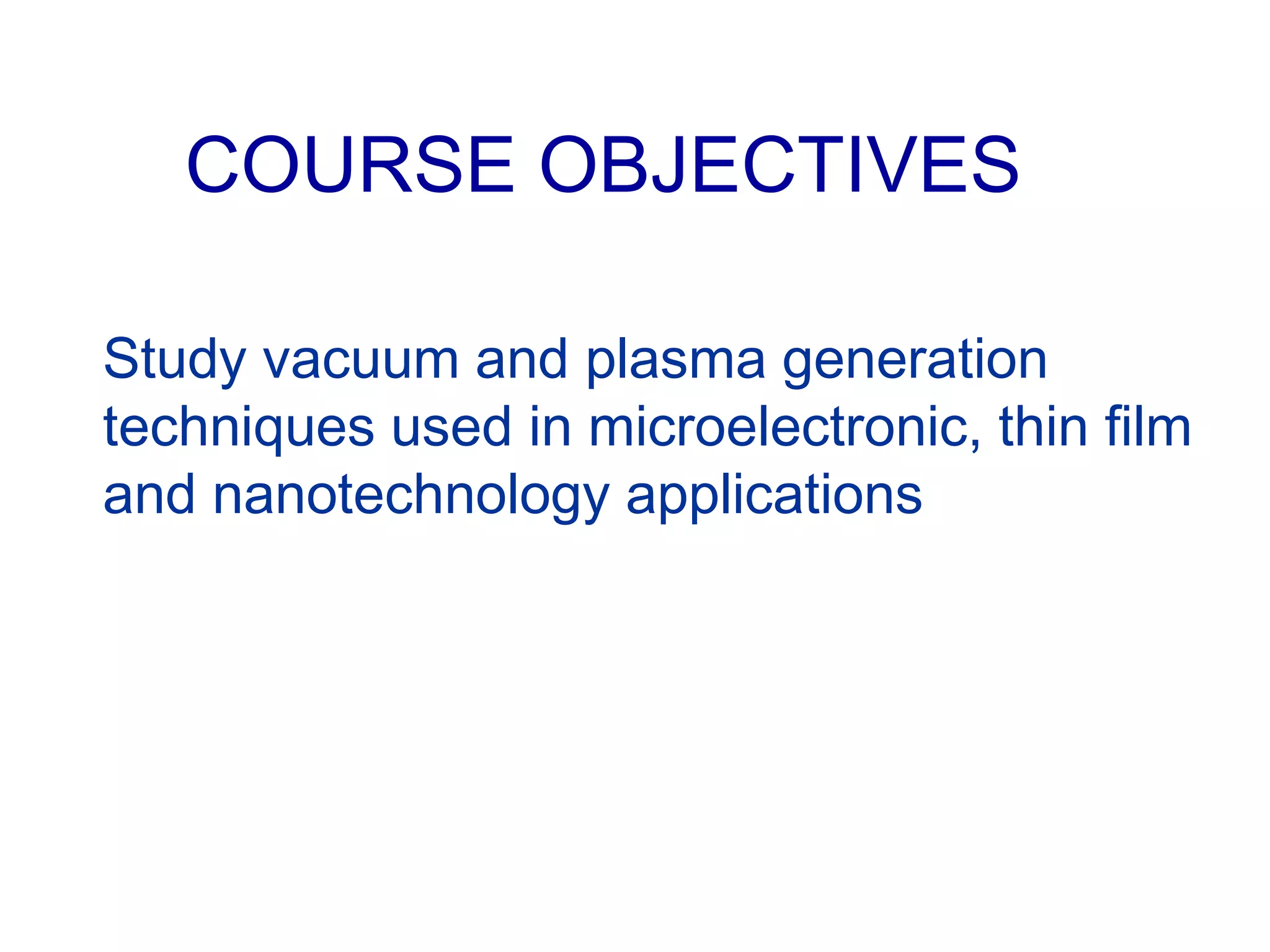 COURSE OBJECTIVES

Study vacuum and plasma generation techniques used in microelectronic, thin film and nanotechnology applications